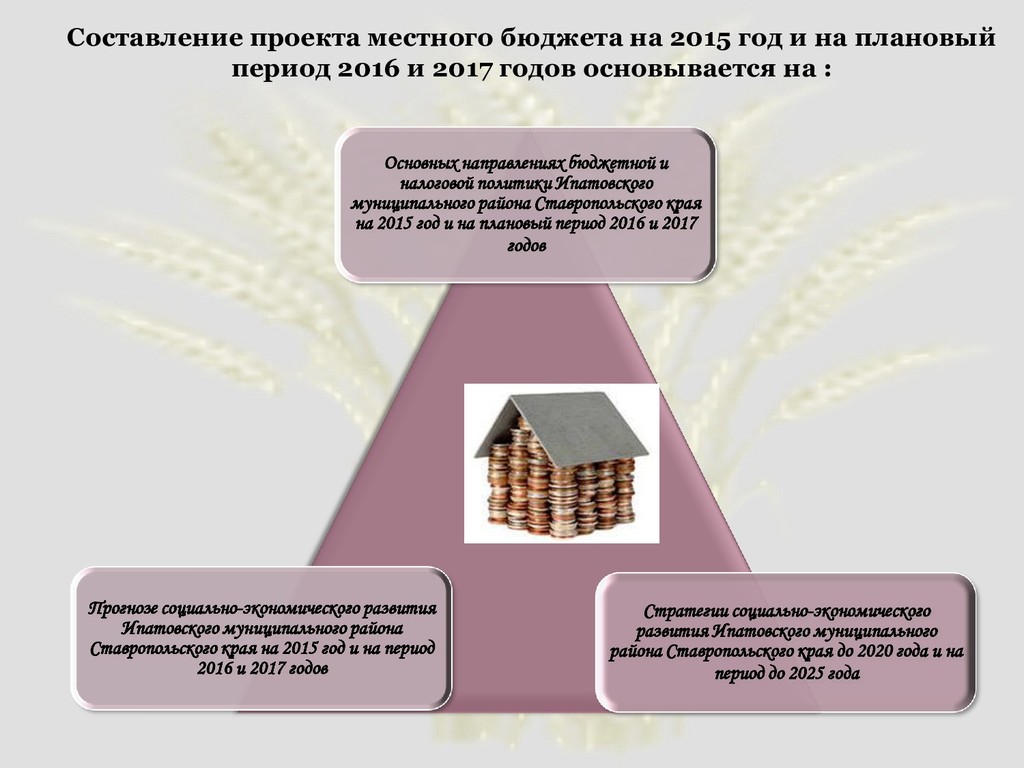 Составление проекта местного бюджета на 2015 год и на плановый период 2016 и 2017 годов основывается на :

Основных направлениях бюджетной и налоговой политики Ипатовского муниципального района Ставропольского края на 2015 год и на плановый период 2016 и 2017 годов

Прогнозе социально-экономического развития Ипатовского муниципального района Ставропольского края на 2015 год и на период 2016 и 2017 годов

Стратегии социально-экономического развития Ипатовского муниципального района Ставропольского края до 2020 года и на период до 2025 года